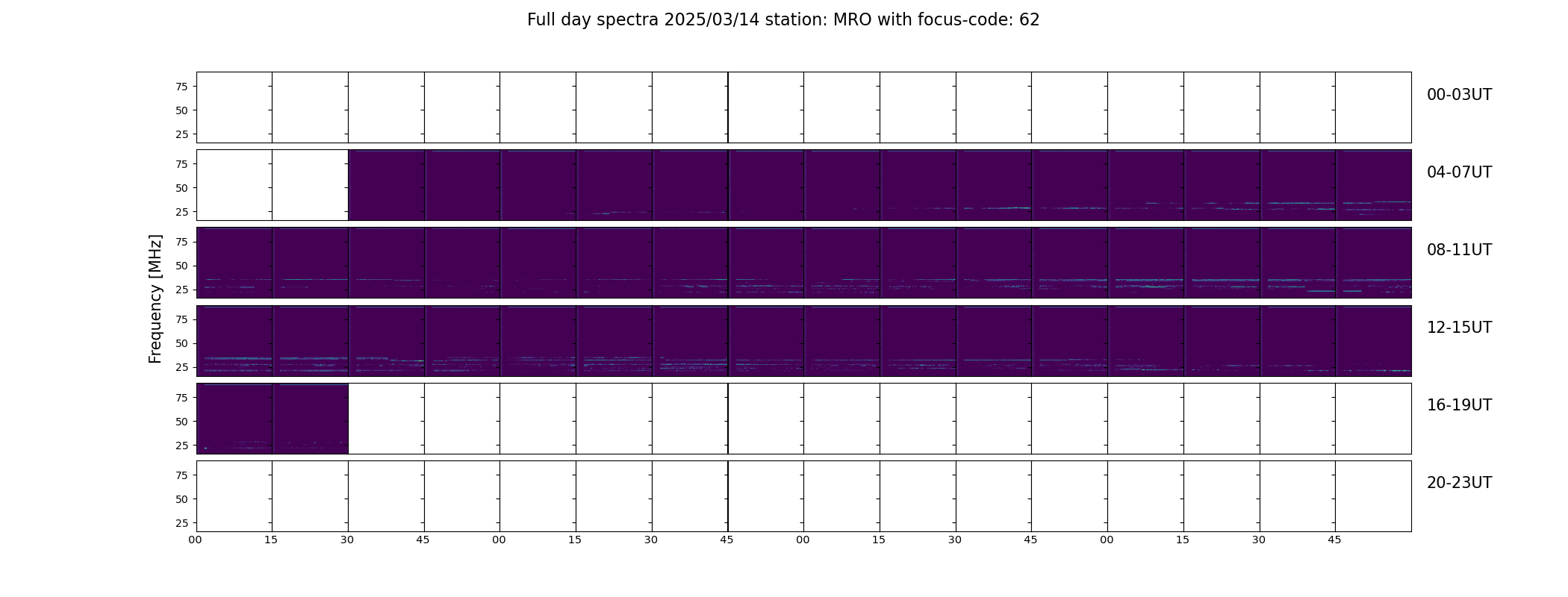 Full day spectra 2025/03/14 station: MRO with focus-code: 62

Frequency [MHz]

75
50
25
00-03UT

75
50
25
04-07UT

75
50
25
08-11UT

75
50
25
12-15UT

75
50
25
16-19UT

75
50
25
20-23UT

00 15 30 45 00 15 30 45 00 15 30 45 00 15 30 45